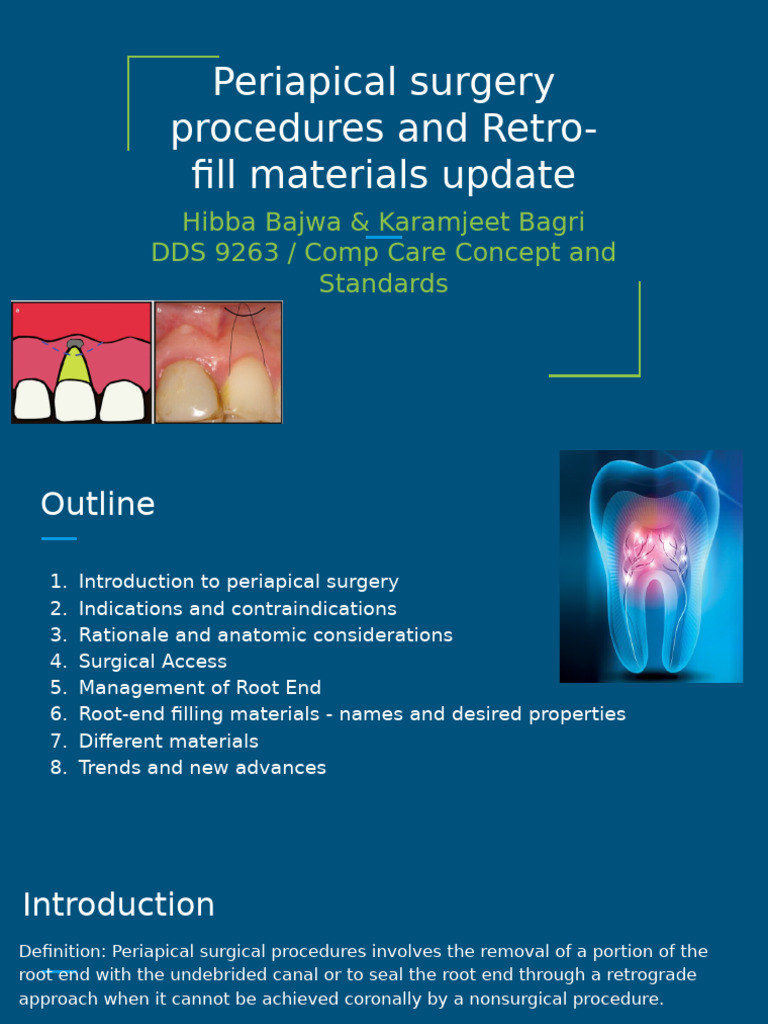 Periapical surgery procedures and Retro-fill materials update

Hibba Bajwa & Karamjeet Bagri
DDS 9263 / Comp Care Concept and Standards

a

b

Outline

1. Introduction to periapical surgery
2. Indications and contraindications
3. Rationale and anatomic considerations
4. Surgical Access
5. Management of Root End
6. Root-end filling materials - names and desired properties
7. Different materials
8. Trends and new advances

Introduction

Definition: Periapical surgical procedures involves the removal of a portion of the root end with the undebrided canal or to seal the root end through a retrograde approach when it cannot be achieved coronally by a nonsurgical procedure.